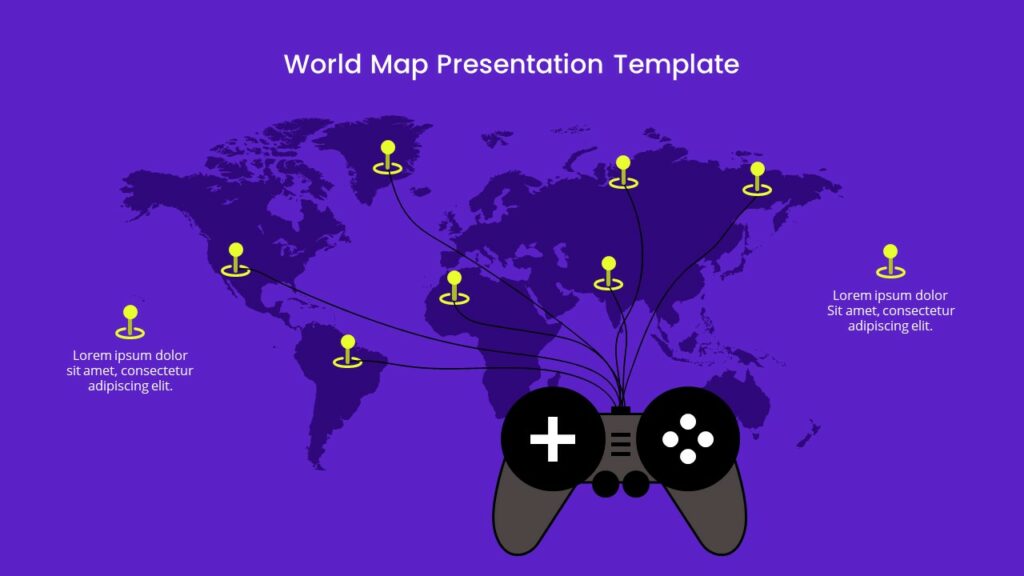 World Map Presentation Template

Lorem ipsum dolor sit amet, consectetur adipiscing elit.

Lorem ipsum dolor Sit amet, consectetur adipiscing elit.